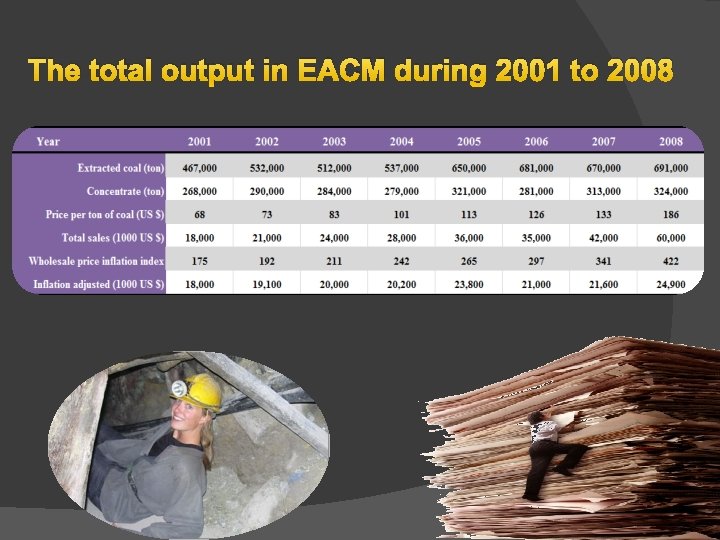 The total output in EACM during 2001 to 2008

| Year | 2001 | 2002 | 2003 | 2004 | 2005 | 2006 | 2007 | 2008 |
|---|---|---|---|---|---|---|---|---|
| Extracted coal (ton) | 467,000 | 532,000 | 512,000 | 537,000 | 650,000 | 681,000 | 670,000 | 691,000 |
| Concentrate (ton) | 268,000 | 290,000 | 284,000 | 279,000 | 321,000 | 281,000 | 313,000 | 324,000 |
| Price per ton of coal (US $) | 68 | 73 | 83 | 101 | 113 | 126 | 133 | 186 |
| Total sales (1000 US $) | 18,000 | 21,000 | 24,000 | 28,000 | 36,000 | 35,000 | 42,000 | 60,000 |
| Wholesale price inflation index | 175 | 192 | 211 | 242 | 265 | 297 | 341 | 422 |
| Inflation adjusted (1000 US $) | 18,000 | 19,100 | 20,000 | 20,200 | 23,800 | 21,000 | 21,600 | 24,900 |